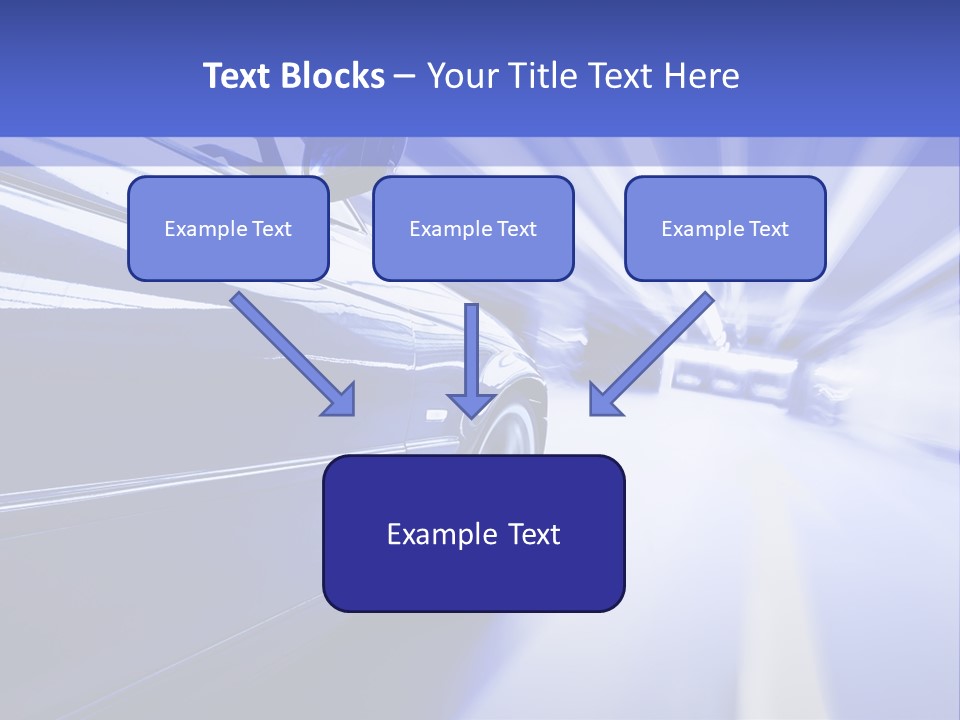 Text Blocks – Your Title Text Here

Example Text

Example Text

Example Text

Example Text